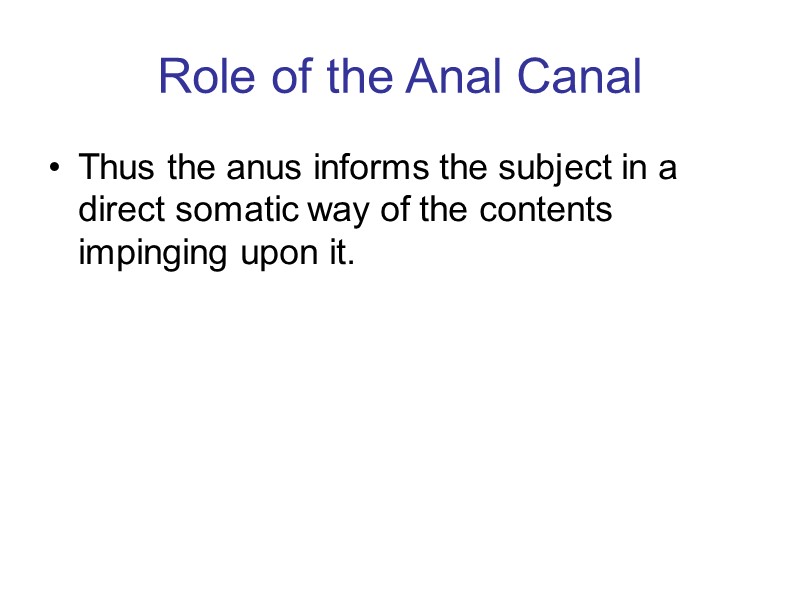 Role of the Anal Canal

• Thus the anus informs the subject in a direct somatic way of the contents impinging upon it.